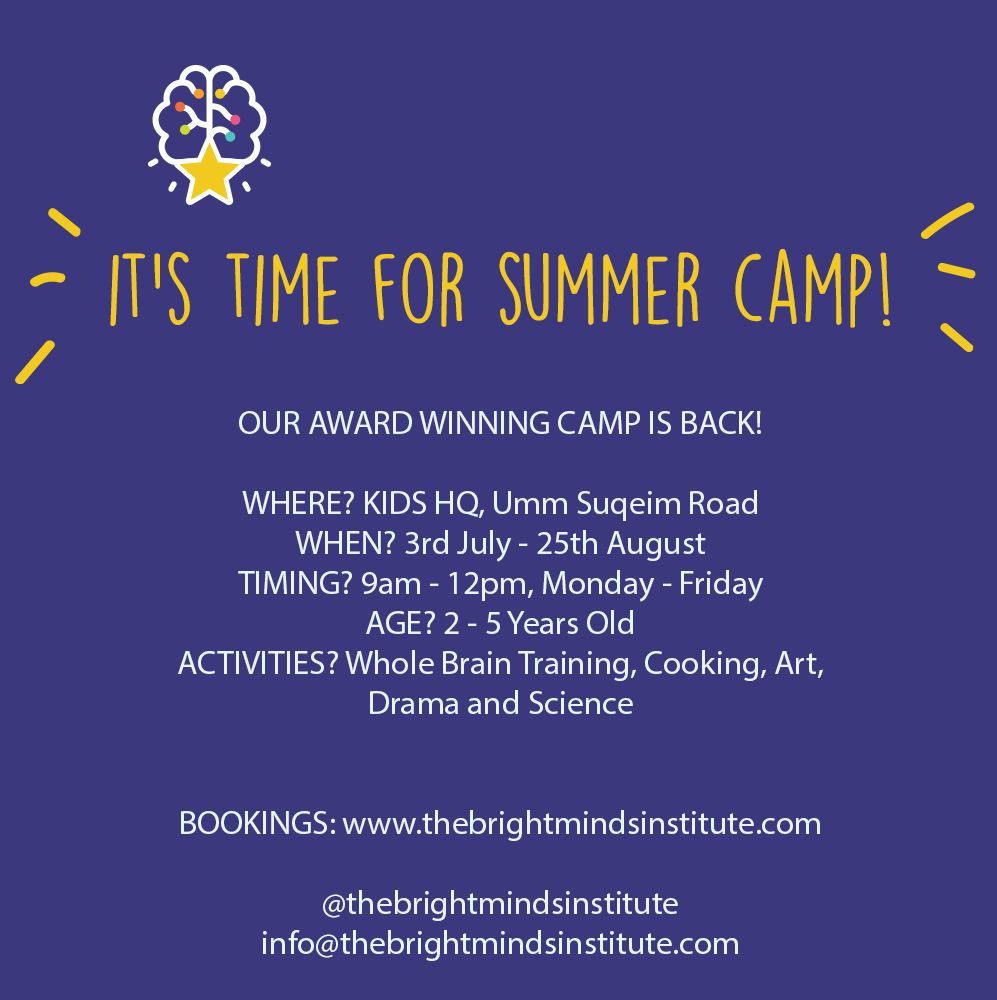 IT'S TIME FOR SUMMER CAMP!

OUR AWARD WINNING CAMP IS BACK!

WHERE? KIDS HQ, Umm Suqeim Road
WHEN? 3rd July - 25th August
TIMING? 9am - 12pm, Monday - Friday
AGE? 2 - 5 Years Old
ACTIVITIES? Whole Brain Training, Cooking, Art, Drama and Science

BOOKINGS: www.thebrightmindsinstitute.com

@thebrightmindsinstitute
info@thebrightmindsinstitute.com